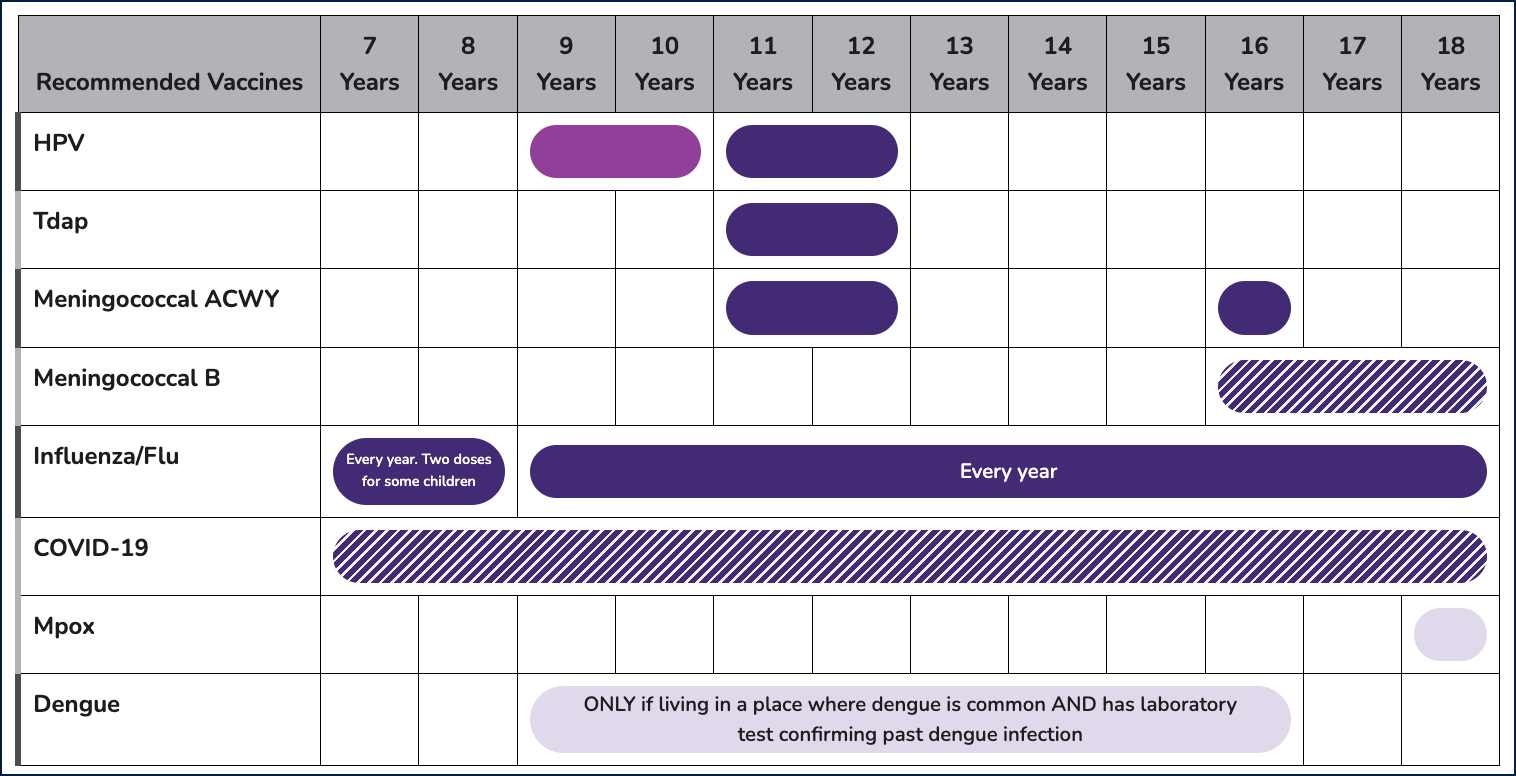 | Recommended Vaccines | 7 Years | 8 Years | 9 Years | 10 Years | 11 Years | 12 Years | 13 Years | 14 Years | 15 Years | 16 Years | 17 Years | 18 Years |
|---|---|---|---|---|---|---|---|---|---|---|---|---|
| HPV | | | | | | | | | | | | |
| Tdap | | | | | | | | | | | | |
| Meningococcal ACWY | | | | | | | | | | | | |
| Meningococcal B | | | | | | | | | | | | |
| Influenza/Flu | Every year. Two doses for some children | | Every year | | | | | | | | | |
| COVID-19 | | | | | | | | | | | | |
| Mpox | | | | | | | | | | | | |
| Dengue | | | ONLY if living in a place where dengue is common AND has laboratory test confirming past dengue infection | | | | | | | | | |